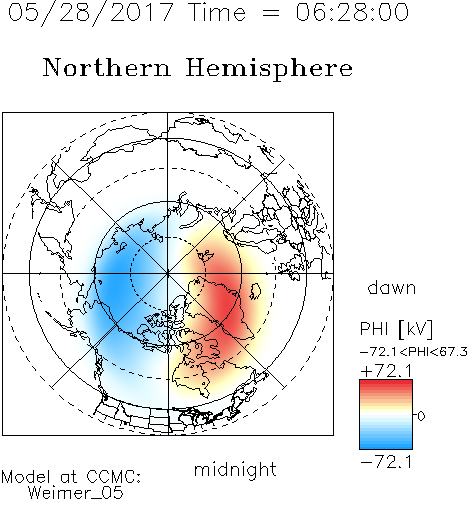 05/28/2017 Time = 06:28:00

Northern Hemisphere

dawn

PHI [kV]

-72.1<PHI<67.3

+72.1

0

-72.1

midnight

Model at CCMC:
Weimer_05